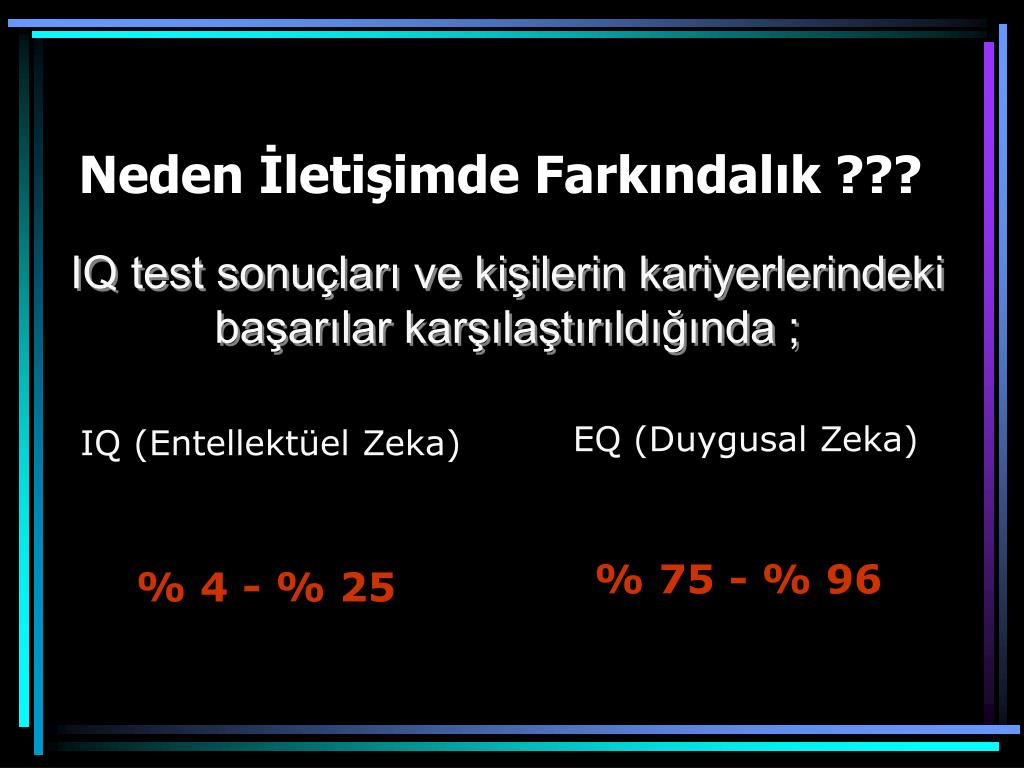 Neden İletişimde Farkındalık ???

IQ test sonuçları ve kişilerin kariyerlerindeki başarılar karşılaştırıldığında ;

IQ (Entellektüel Zeka)

% 4 - % 25

EQ (Duygusal Zeka)

% 75 - % 96